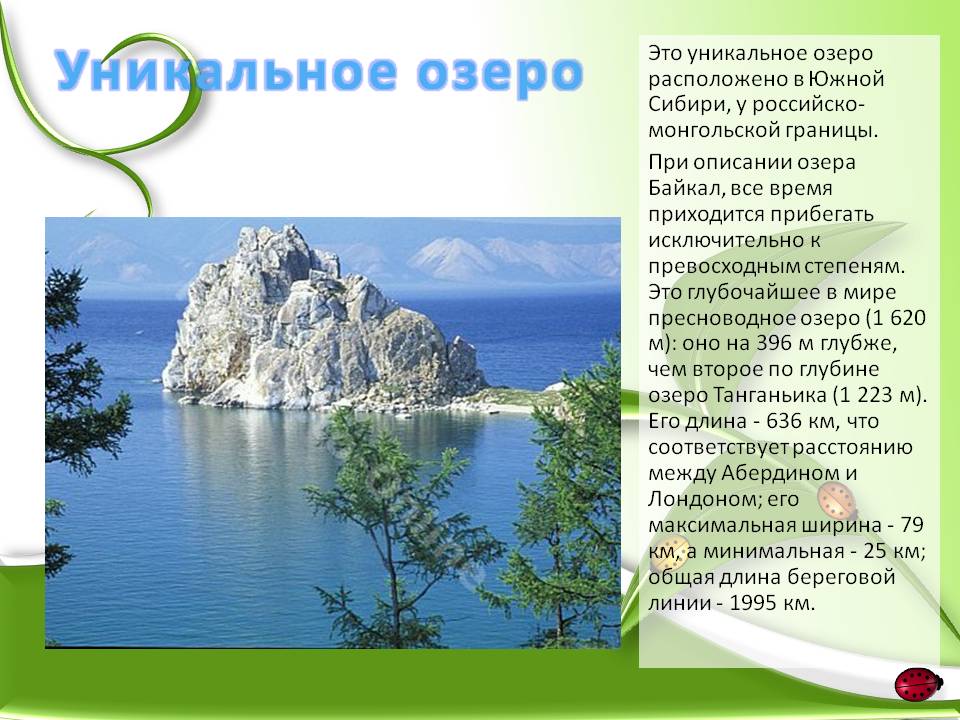 Уникальное озеро

Это уникальное озеро расположено в Южной Сибири, у российско-монгольской границы.

При описании озера Байкал, все время приходится прибегать исключительно к превосходным степеням. Это глубочайшее в мире пресноводное озеро (1 620 м): оно на 396 м глубже, чем второе по глубине озеро Танганьика (1 223 м). Его длина - 636 км, что соответствует расстоянию между Абердином и Лондоном; его максимальная ширина - 79 км, а минимальная - 25 км; общая длина береговой линии - 1995 км.